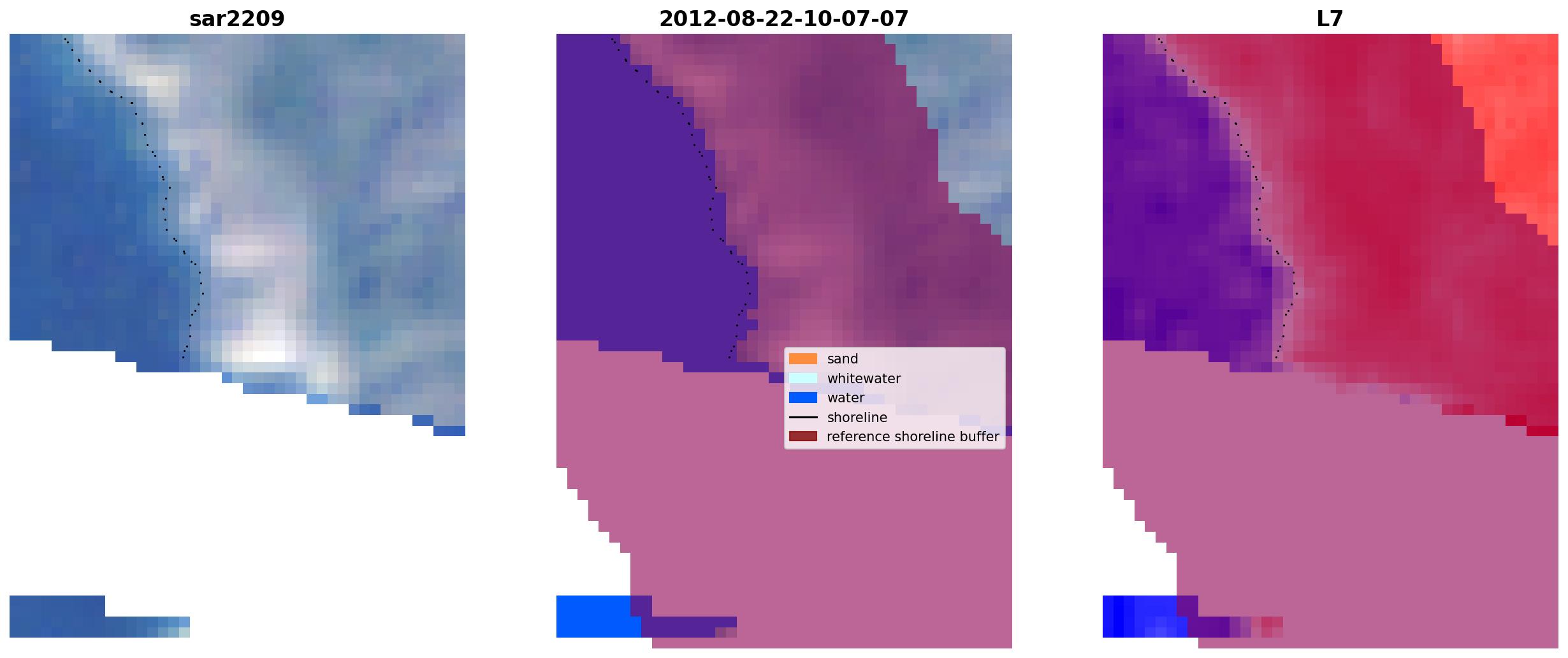 sar2209

2012-08-22-10-07-07

sand
whitewater
water
shoreline
reference shoreline buffer

L7